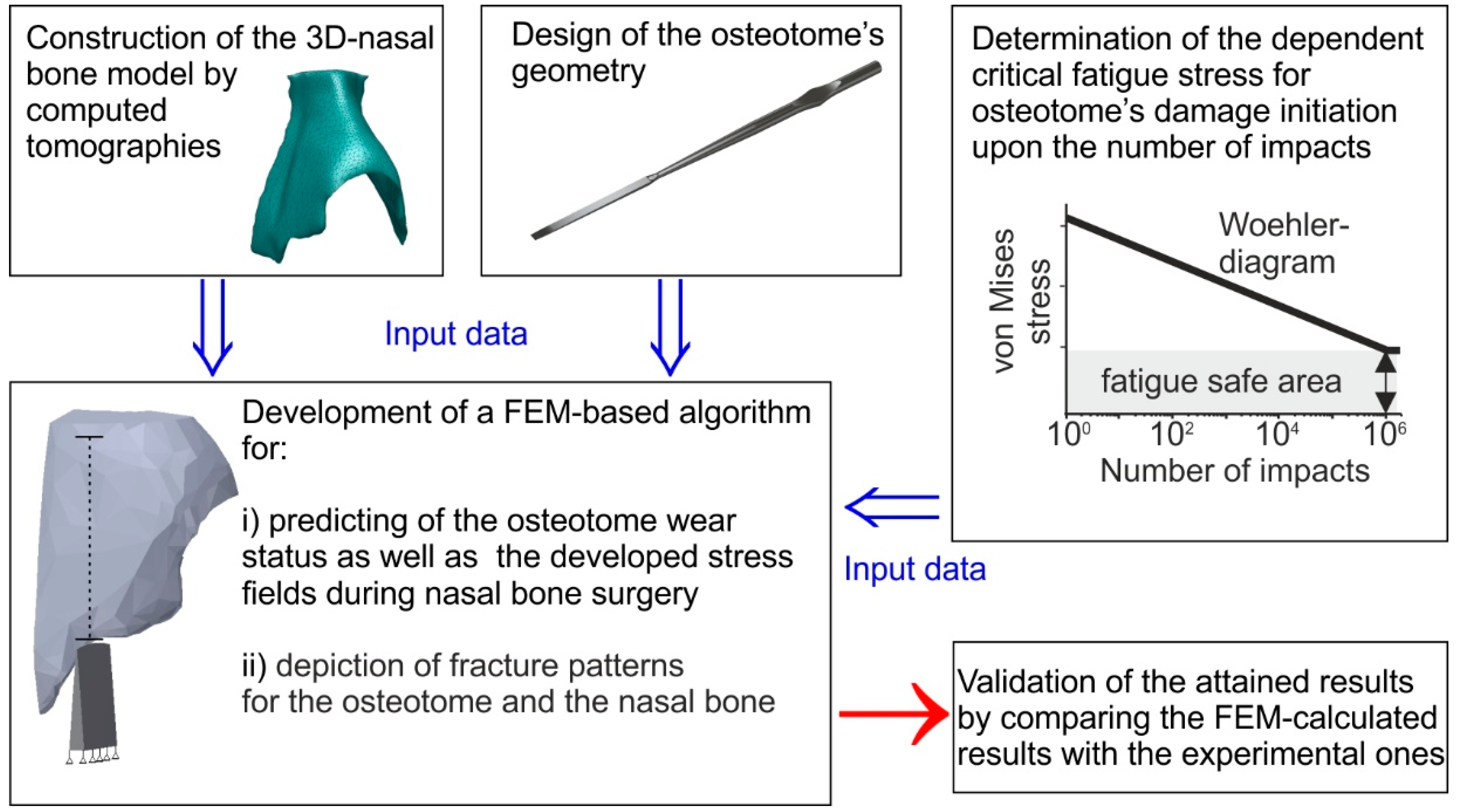 Construction of the 3D-nasal bone model by computed tomographies

Design of the osteotome's geometry

Determination of the dependent critical fatigue stress for osteotome's damage initiation upon the number of impacts

von Mises stress

Woehler-diagram

fatigue safe area

$10^0$ $10^2$ $10^4$ $10^6$

Number of impacts

Input data

Development of a FEM-based algorithm for:

i) predicting of the osteotome wear status as well as the developed stress fields during nasal bone surgery

ii) depiction of fracture patterns for the osteotome and the nasal bone

Input data

Validation of the attained results by comparing the FEM-calculated results with the experimental ones